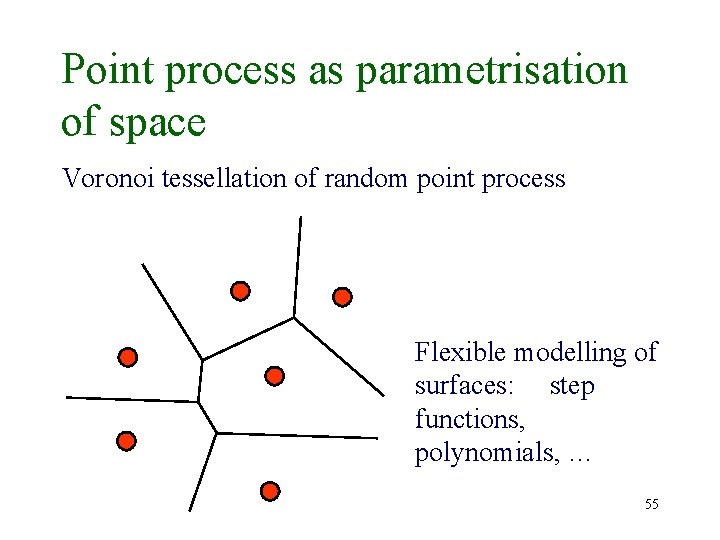 Point process as parametrisation of space

Voronoi tessellation of random point process

Flexible modelling of surfaces: step functions, polynomials, …

55